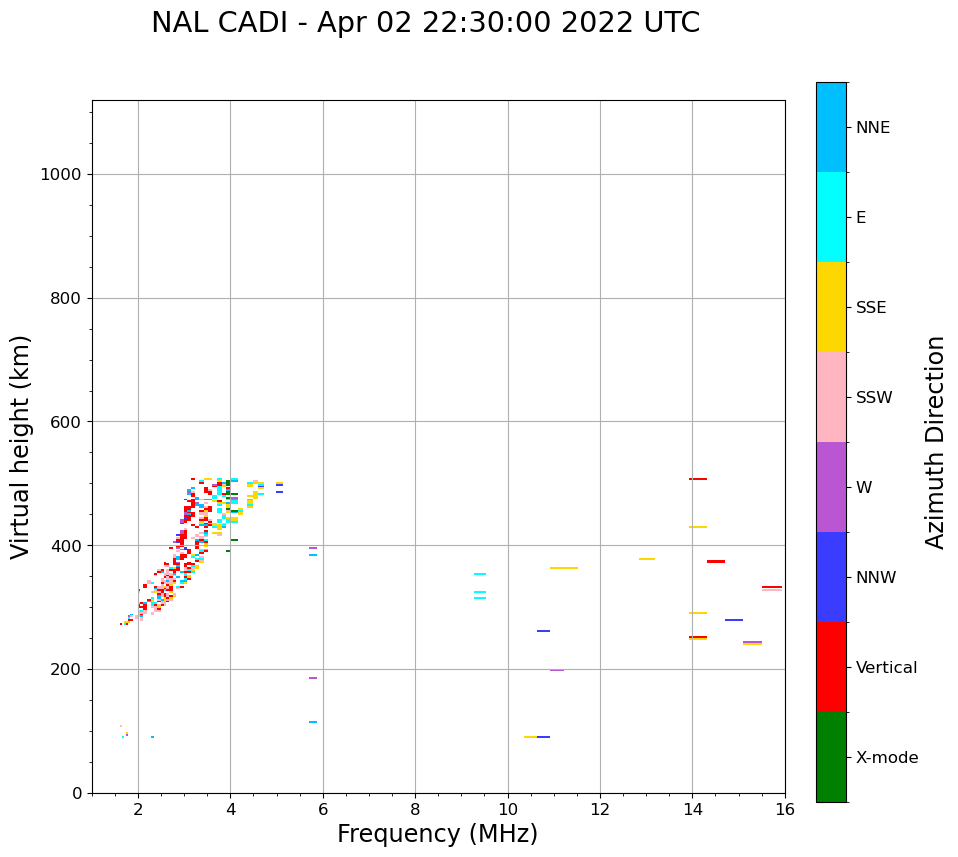 NAL CADI - Apr 02 22:30:00 2022 UTC

Virtual height (km)

1000
800
600
400
200
0

2
4
6
8
10
12
14
16

Frequency (MHz)

NNE
E
SSE
SSW
W
NNW
Vertical
X-mode

Azimuth Direction